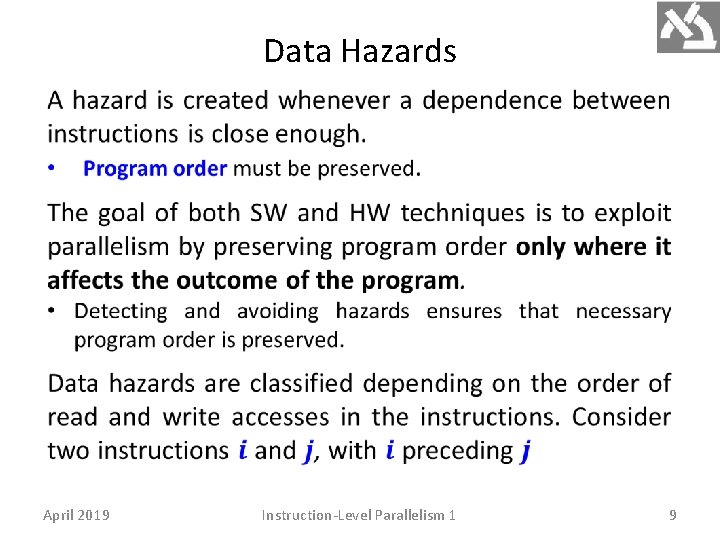 Data Hazards

A hazard is created whenever a dependence between instructions is close enough.

• Program order must be preserved.

The goal of both SW and HW techniques is to exploit parallelism by preserving program order only where it affects the outcome of the program.

• Detecting and avoiding hazards ensures that necessary program order is preserved.

Data hazards are classified depending on the order of read and write accesses in the instructions. Consider two instructions $i$ and $j$, with $i$ preceding $j$

April 2019 Instruction-Level Parallelism 1 9